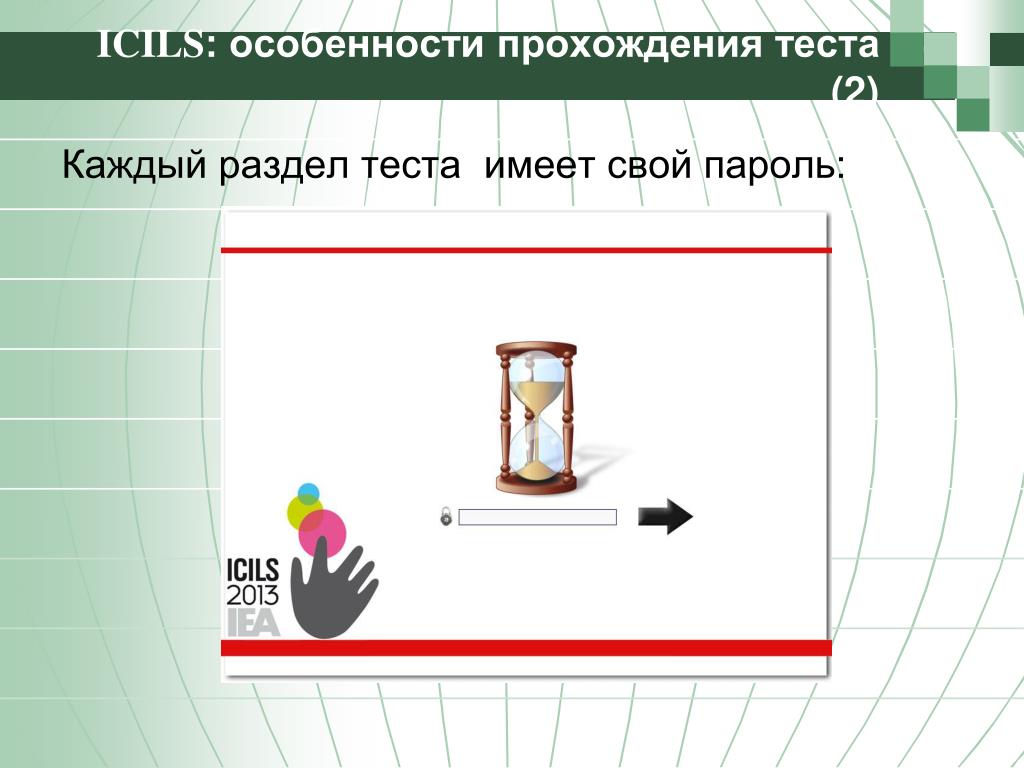 ICILS: особенности прохождения теста (2)

Каждый раздел теста имеет свой пароль:

ICILS
2013
IEA